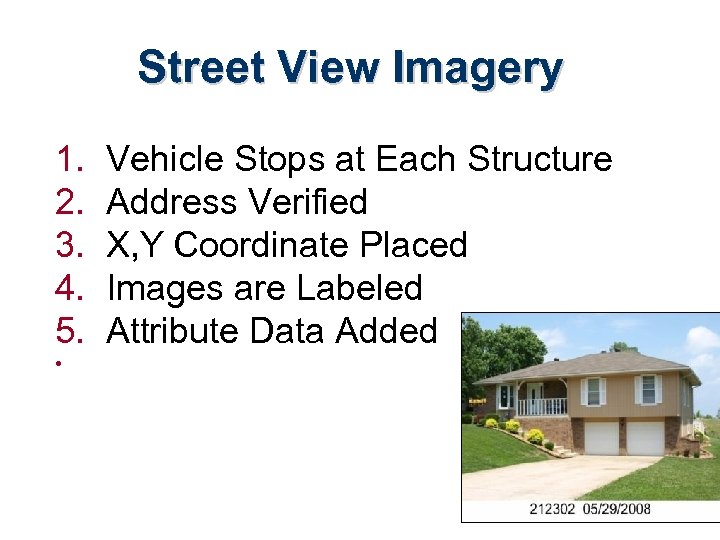 Street View Imagery

1. Vehicle Stops at Each Structure
2. Address Verified
3. X,Y Coordinate Placed
4. Images are Labeled
5. Attribute Data Added
•

212302 05/29/2008